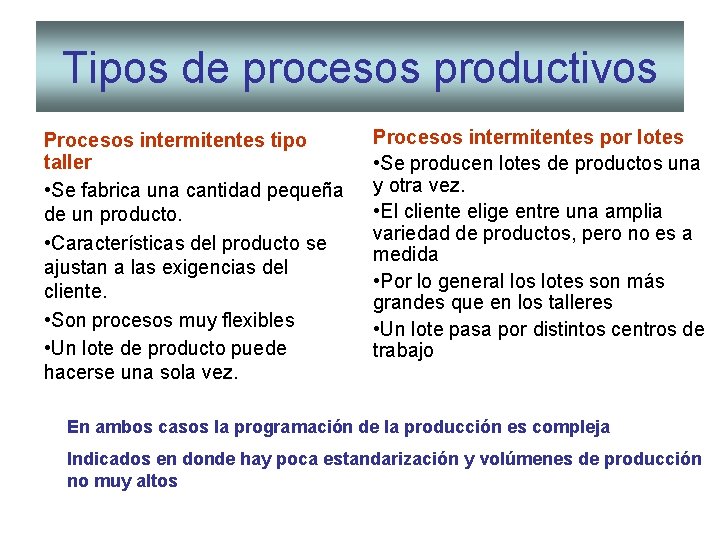 Tipos de procesos productivos

Procesos intermitentes tipo taller

• Se fabrica una cantidad pequeña de un producto.

• Características del producto se ajustan a las exigencias del cliente.

• Son procesos muy flexibles

• Un lote de producto puede hacerse una sola vez.

Procesos intermitentes por lotes

• Se producen lotes de productos una y otra vez.

• El cliente elige entre una amplia variedad de productos, pero no es a medida

• Por lo general los lotes son más grandes que en los talleres

• Un lote pasa por distintos centros de trabajo

En ambos casos la programación de la producción es compleja

Indicados en donde hay poca estandarización y volúmenes de producción no muy altos